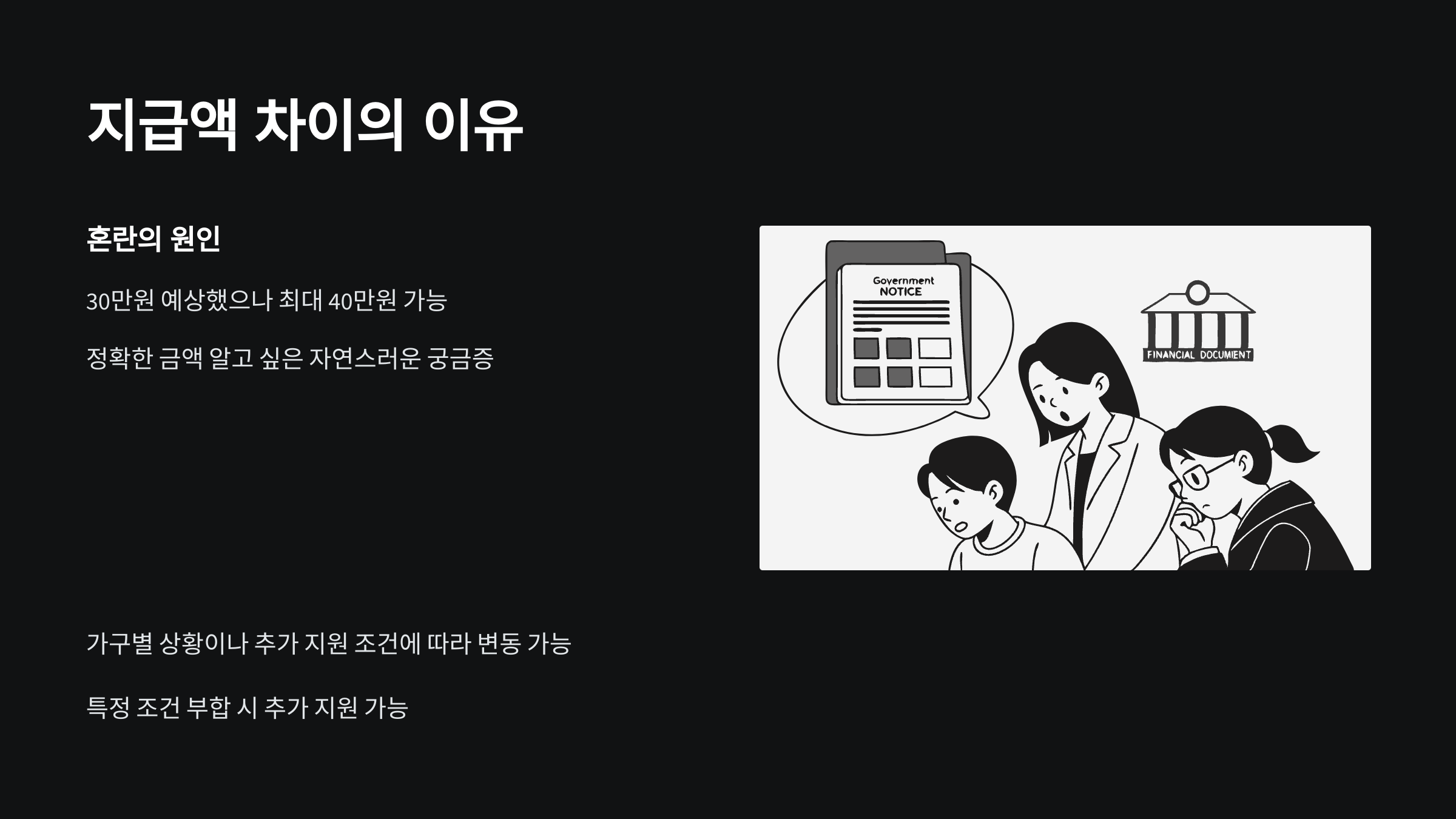 지급액 차이의 이유

혼란의 원인

30만원 예상했으나 최대 40만원 가능

정확한 금액 알고 싶은 자연스러운 궁금증

Government NOTICE

FINANCIAL DOCUMENT

가구별 상황이나 추가 지원 조건에 따라 변동 가능

특정 조건 부합 시 추가 지원 가능